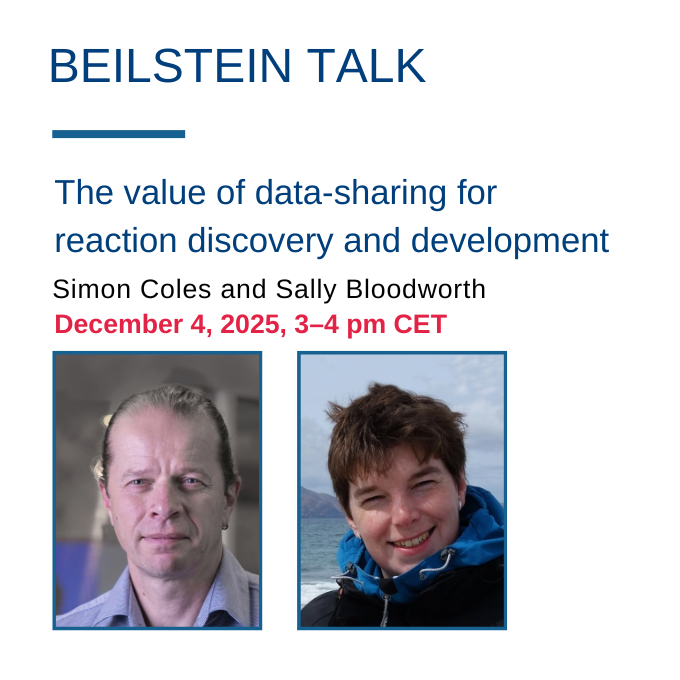 BEILSTEIN TALK

The value of data-sharing for reaction discovery and development

Simon Coles and Sally Bloodworth

December 4, 2025, 3–4 pm CET